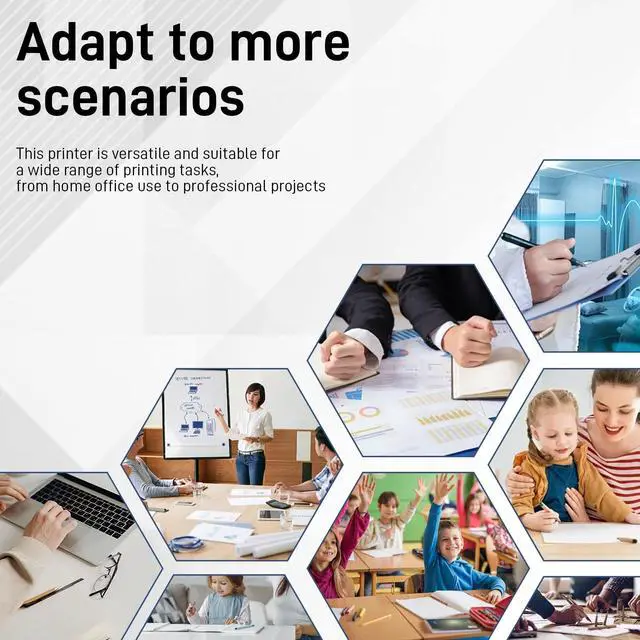 Adapt to more scenarios

This printer is versatile and suitable for a wide range of printing tasks, from home office use to professional projects